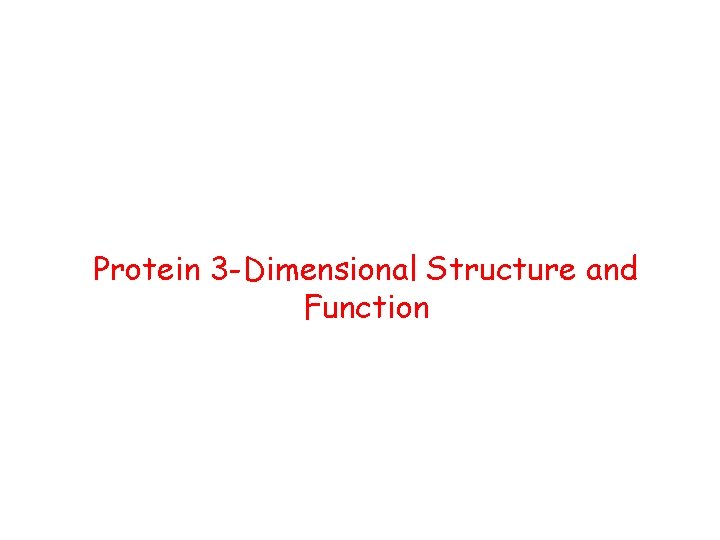 Protein 3-Dimensional Structure and Function